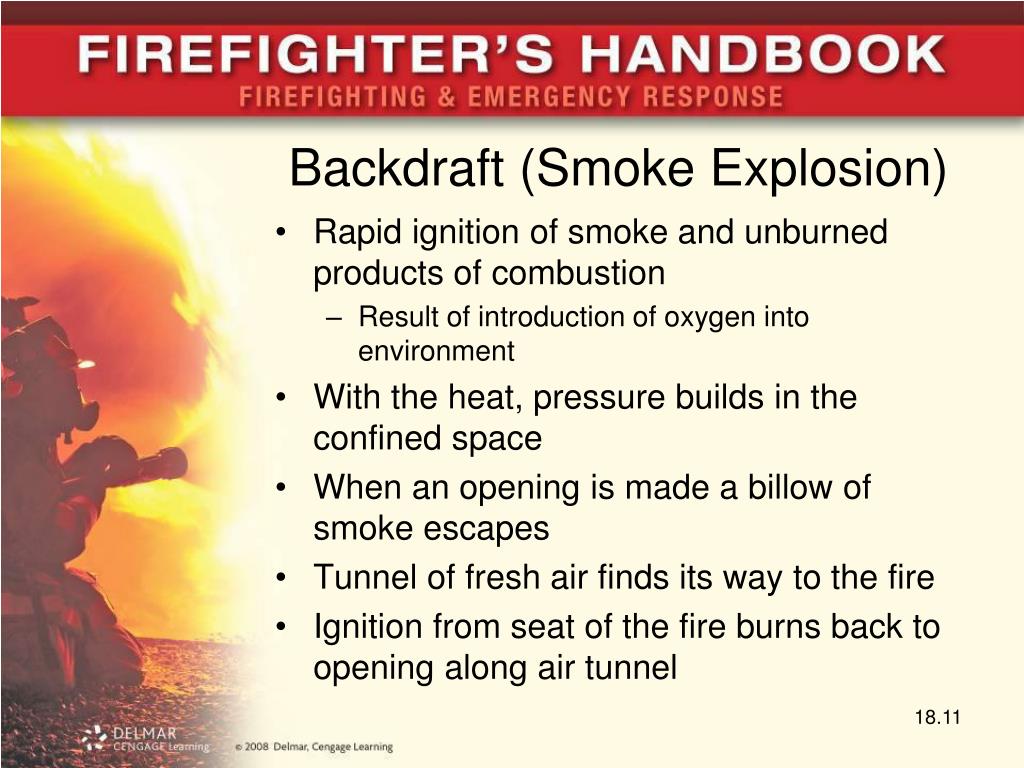 FIREFIGHTER'S HANDBOOK
FIREFIGHTING & EMERGENCY RESPONSE

Backdraft (Smoke Explosion)

• Rapid ignition of smoke and unburned products of combustion
– Result of introduction of oxygen into environment
• With the heat, pressure builds in the confined space
• When an opening is made a billow of smoke escapes
• Tunnel of fresh air finds its way to the fire
• Ignition from seat of the fire burns back to opening along air tunnel

18.11

DELMAR CENGAGE Learning © 2008 Delmar, Cengage Learning